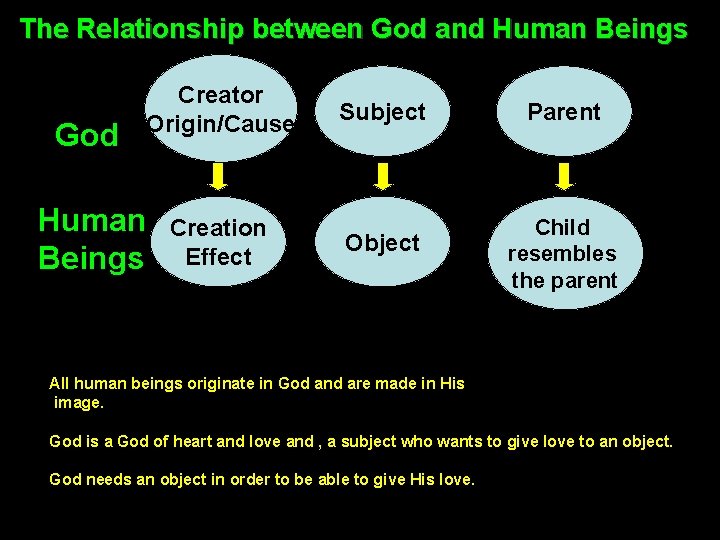 The Relationship between God and Human Beings

God

Creator Origin/Cause

Subject

Parent

Human Beings

Creation Effect

Object

Child resembles the parent

All human beings originate in God and are made in His image.

God is a God of heart and love and , a subject who wants to give love to an object.

God needs an object in order to be able to give His love.